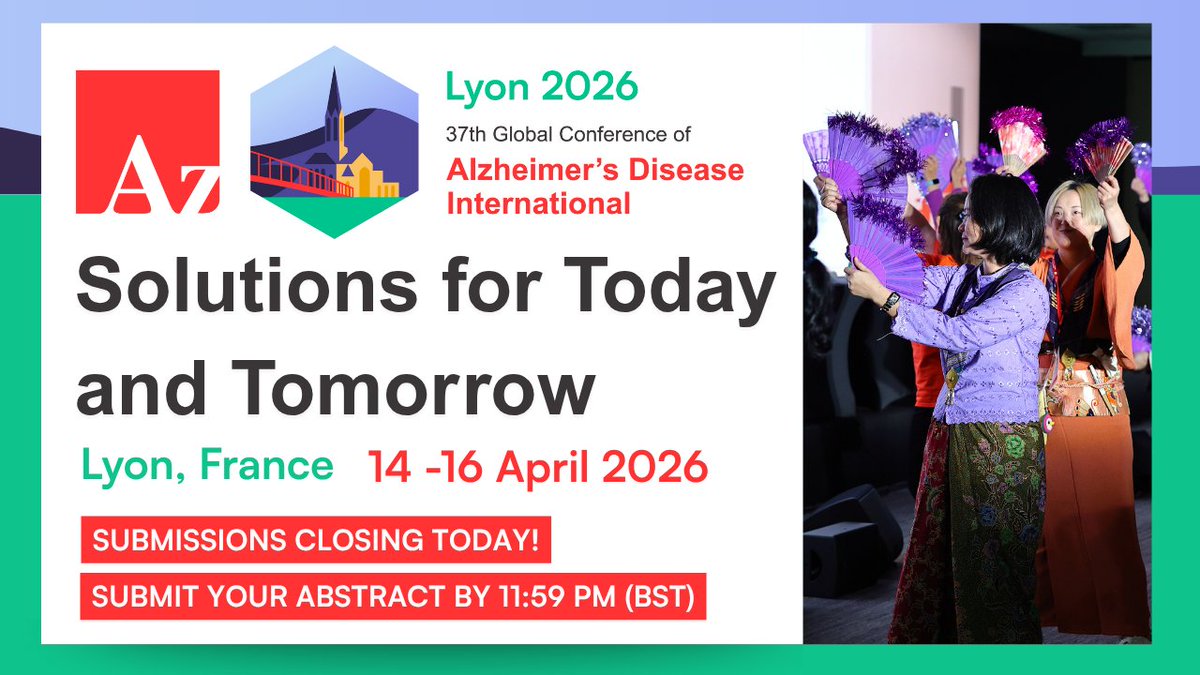 Az

Lyon 2026
37th Global Conference of
Alzheimer's Disease International

Solutions for Today and Tomorrow

Lyon, France 14 -16 April 2026

SUBMISSIONS CLOSING TODAY!

SUBMIT YOUR ABSTRACT BY 11:59 PM (BST)